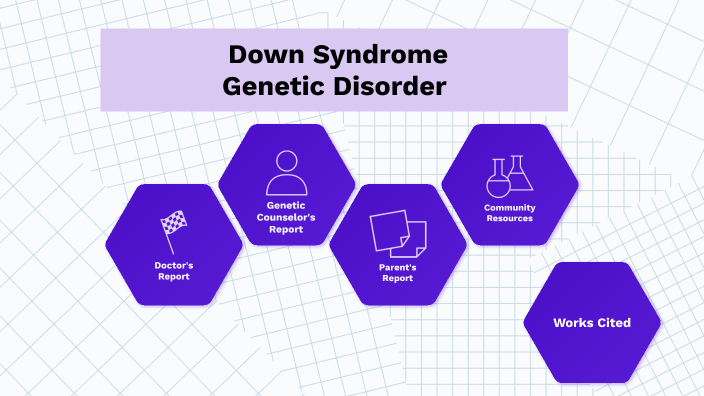 Down Syndrome
Genetic Disorder

Doctor's Report

Genetic Counselor's Report

Parent's Report

Community Resources

Works Cited